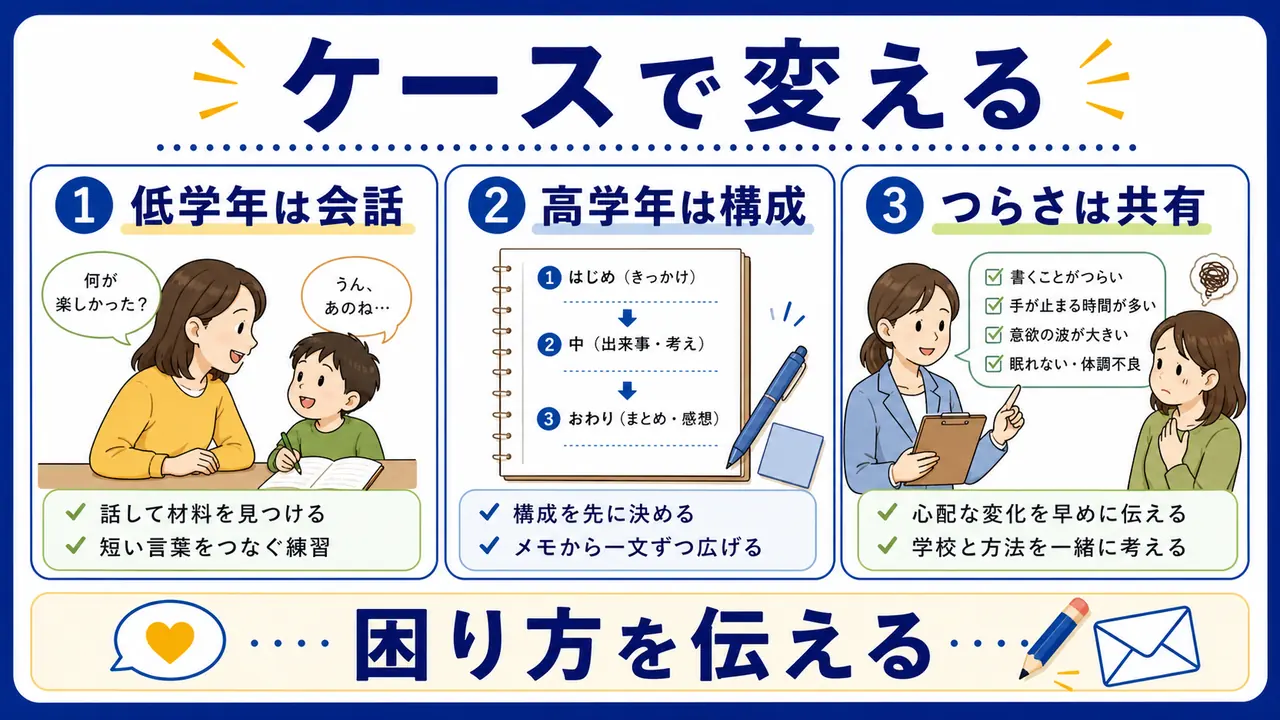 ケースで変える

1 低学年は会話

何が楽しかった？

うん、あのね…

✓ 話して材料を見つける
✓ 短い言葉をつなぐ練習

2 高学年は構成

1 はじめ（きっかけ）
2 中（出来事・考え）
3 おわり（まとめ・感想）

✓ 構成を先に決める
✓ メモから一文ずつ広げる

3 つらさは共有

☑ 書くことがつらい
☑ 手が止まる時間が多い
☑ 意欲の波が大きい
☑ 眠れない・体調不良

✓ 心配な変化を早めに伝える
✓ 学校と方法を一緒に考える

困り方を伝える